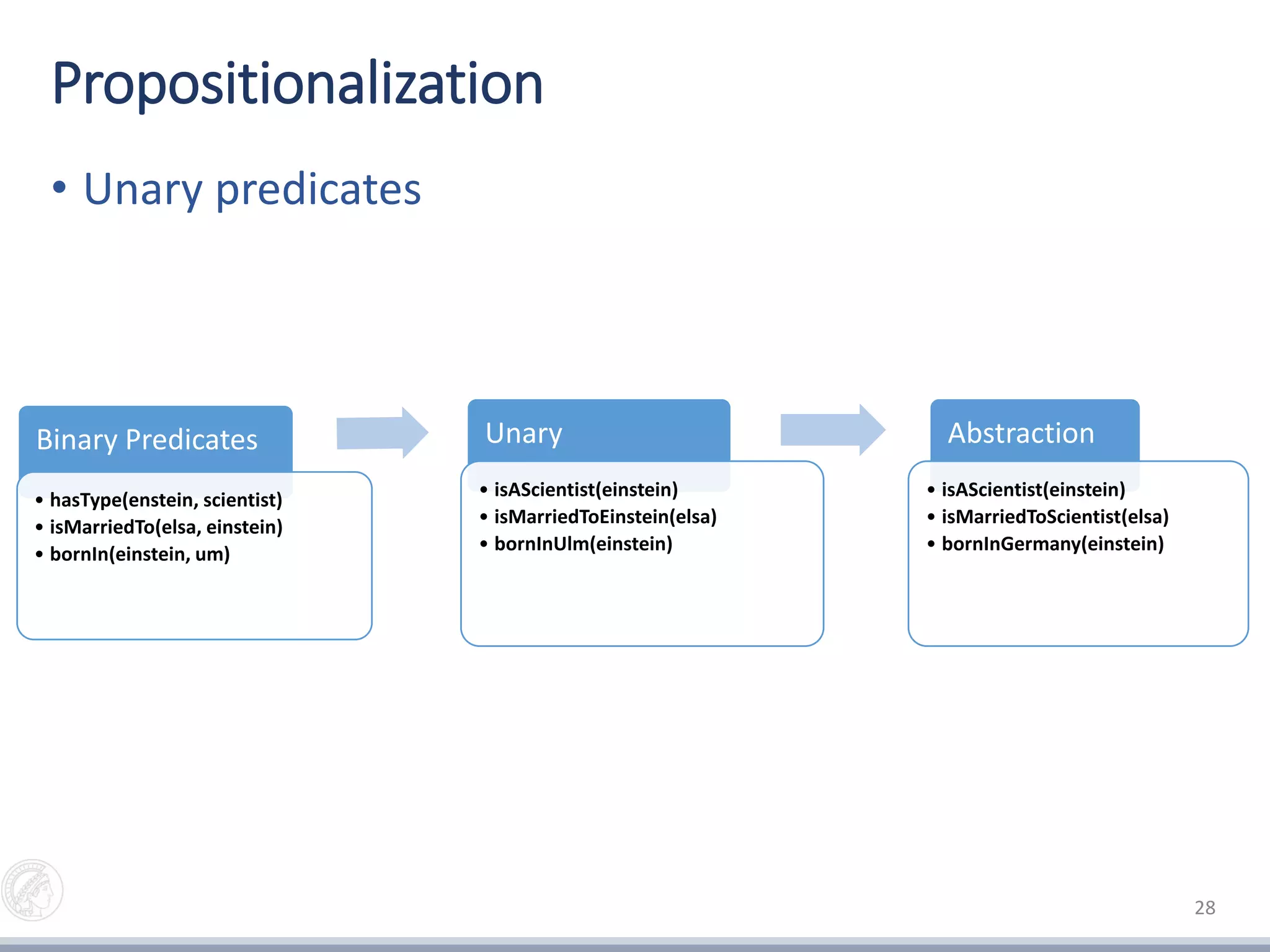 Propositionalization

• Unary predicates

Binary Predicates

• hasType(enstein, scientist)
• isMarriedTo(elsa, einstein)
• bornIn(einstein, um)

Unary

• isAScientist(einstein)
• isMarriedToEinstein(elsa)
• bornInUlm(einstein)

Abstraction

• isAScientist(einstein)
• isMarriedToScientist(elsa)
• bornInGermany(einstein)

28